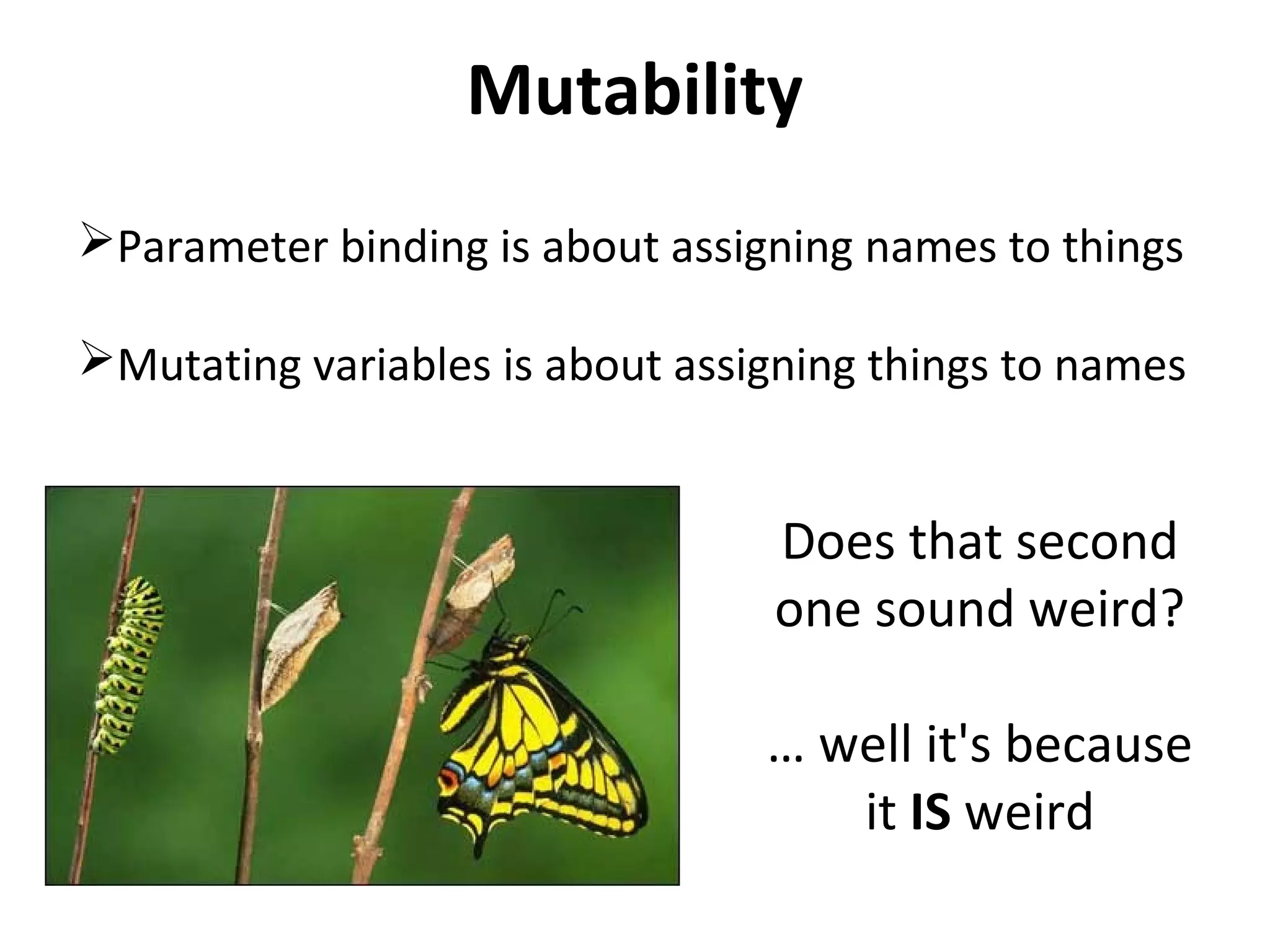 Mutability

➢Parameter binding is about assigning names to things

➢Mutating variables is about assigning things to names

Does that second one sound weird?

… well it's because it IS weird